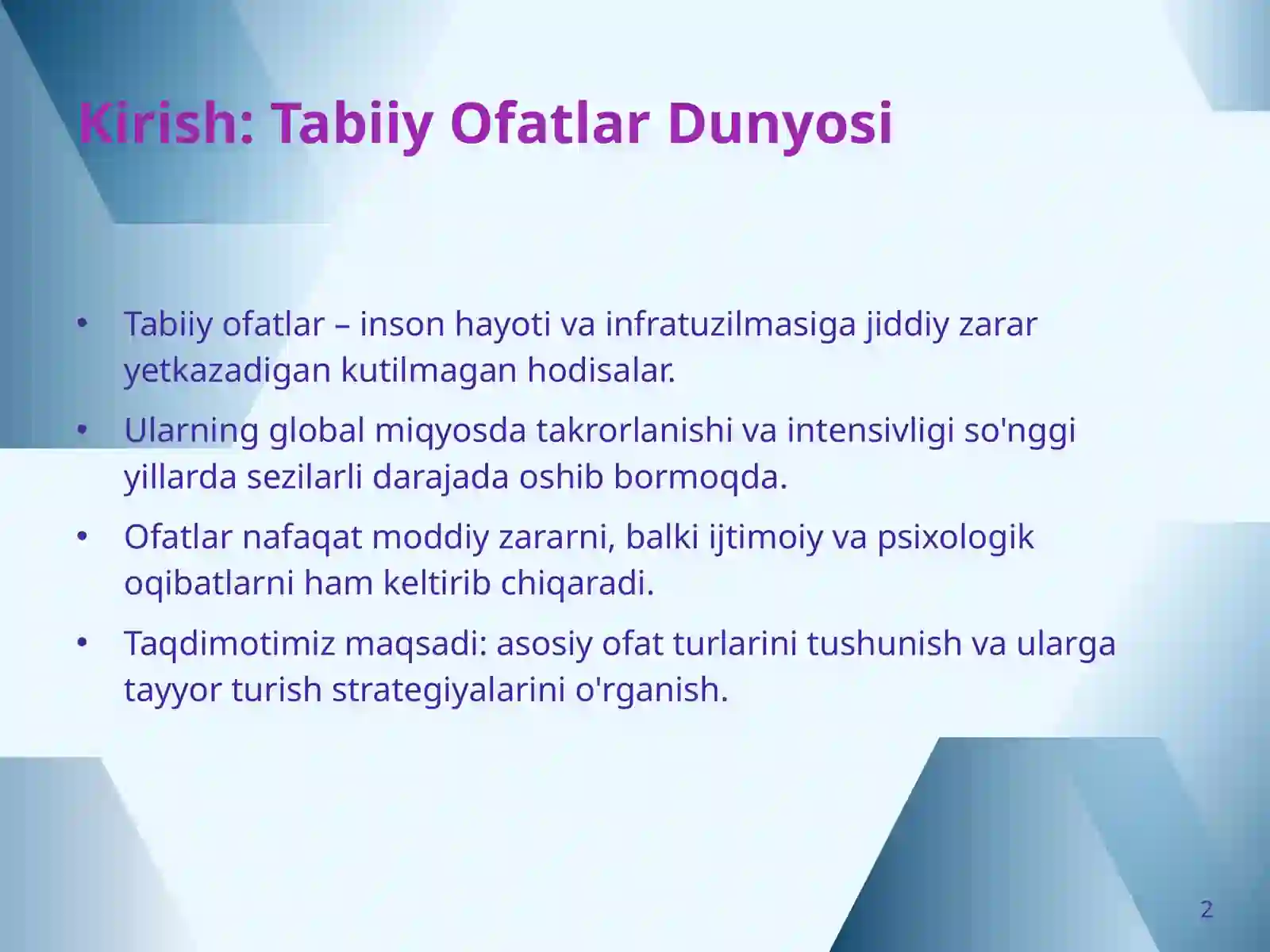 Kirish: Tabiiy Ofatlar Dunyosi

• Tabiiy ofatlar – inson hayoti va infratuzilmasiga jiddiy zarar yetkazadigan kutilmagan hodisalar.

• Ularning global miqyosda takrorlanishi va intensivligi so'nggi yillarda sezilarli darajada oshib bormoqda.

• Ofatlar nafaqat moddiy zararni, balki ijtimoiy va psixologik oqibatlarni ham keltirib chiqaradi.

• Taqdimotimiz maqsadi: asosiy ofat turlarini tushunish va ularga tayyor turish strategiyalarini o'rganish.

2